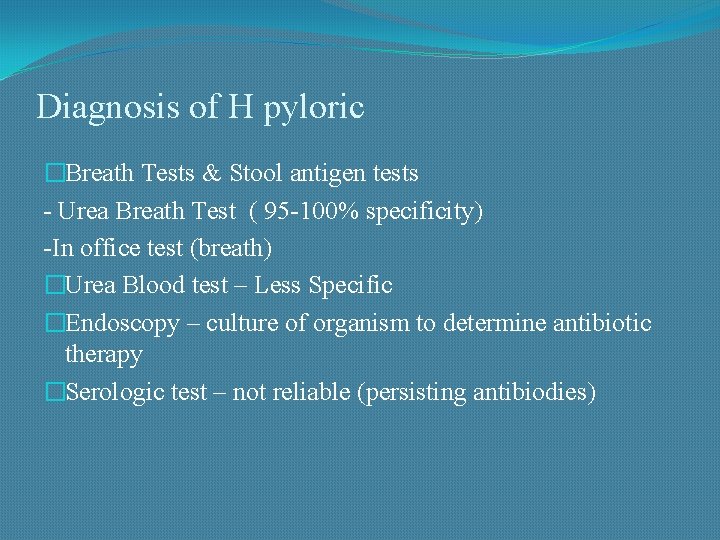 Diagnosis of H pyloric

□Breath Tests & Stool antigen tests
- Urea Breath Test ( 95-100% specificity)
-In office test (breath)
□Urea Blood test – Less Specific
□Endoscopy – culture of organism to determine antibiotic therapy
□Serologic test – not reliable (persisting antibiodies)